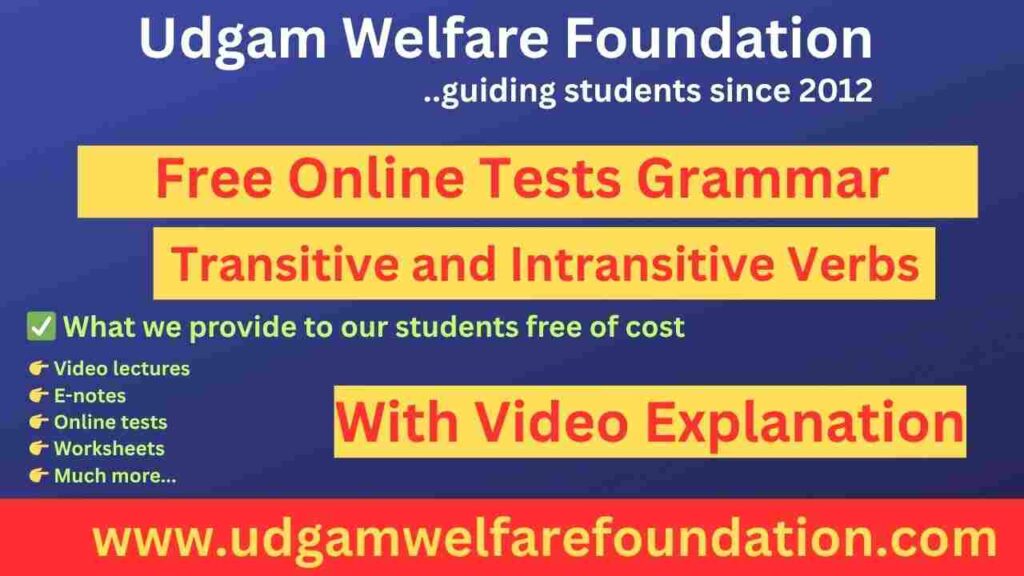 Udgam Welfare Foundation
..guiding students since 2012

Free Online Tests Grammar

Transitive and Intransitive Verbs

✅ What we provide to our students free of cost

👉 Video lectures
👉 E-notes
👉 Online tests
👉 Worksheets
👉 Much more...

With Video Explanation

www.udgamwelfarefoundation.com